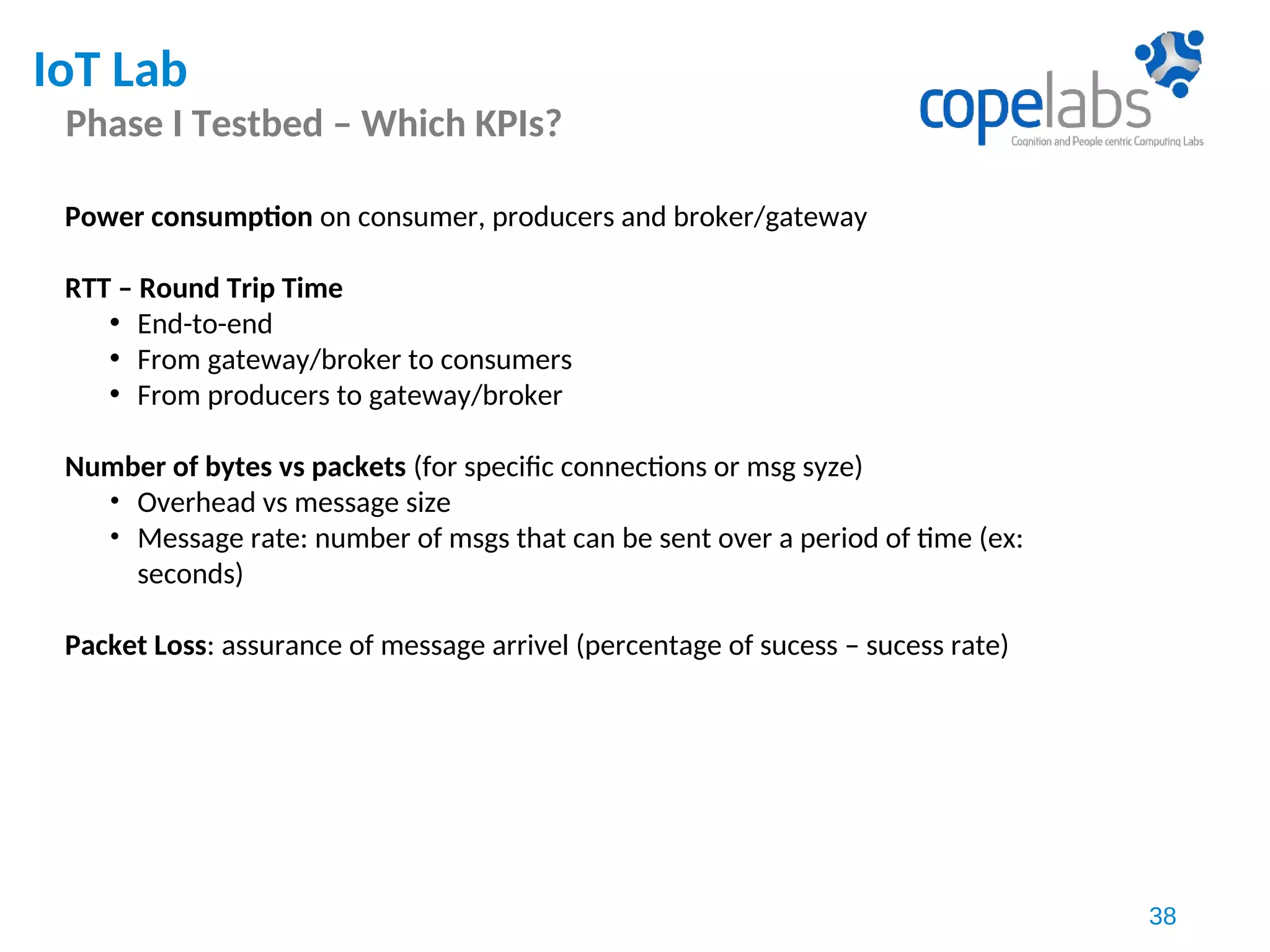 IoT Lab
Phase I Testbed – Which KPIs?

copelabs
Cognition and People centric Computing Labs

Power consumption on consumer, producers and broker/gateway

RTT – Round Trip Time
• End-to-end
• From gateway/broker to consumers
• From producers to gateway/broker

Number of bytes vs packets (for specific connections or msg syze)
• Overhead vs message size
• Message rate: number of msgs that can be sent over a period of time (ex: seconds)

Packet Loss: assurance of message arrivel (percentage of sucess – sucess rate)

38